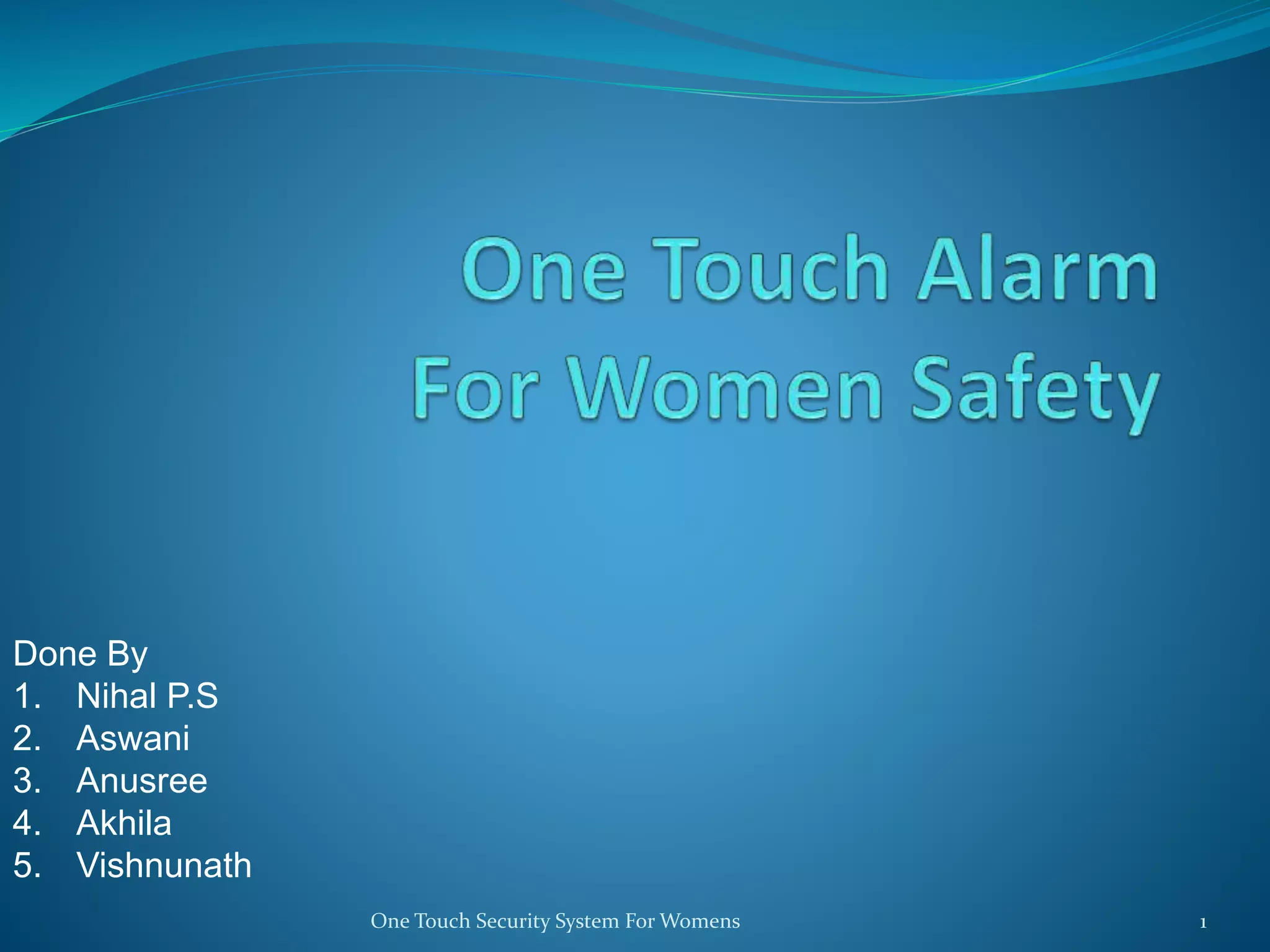 One Touch Alarm
For Women Safety

Done By
1. Nihal P.S
2. Aswani
3. Anusree
4. Akhila
5. Vishnunath

One Touch Security System For Womens

1